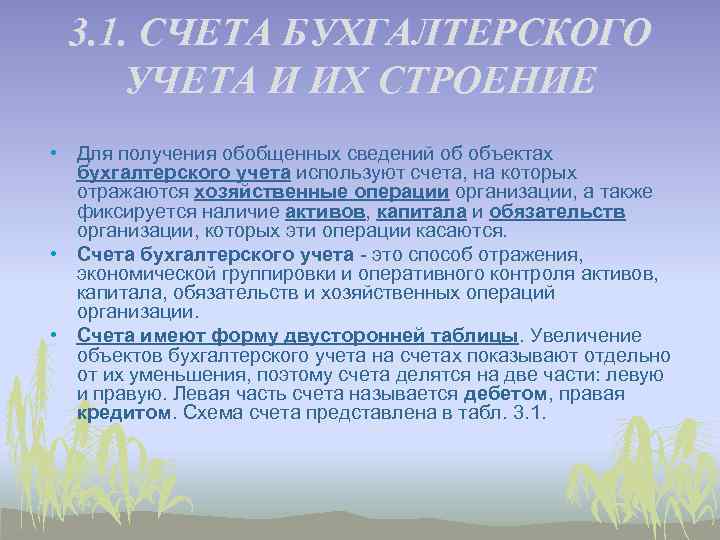 3.1. СЧЕТА БУХГАЛТЕРСКОГО УЧЕТА И ИХ СТРОЕНИЕ

• Для получения обобщенных сведений об объектах бухгалтерского учета используют счета, на которых отражаются хозяйственные операции организации, а также фиксируется наличие активов, капитала и обязательств организации, которых эти операции касаются.

• Счета бухгалтерского учета - это способ отражения, экономической группировки и оперативного контроля активов, капитала, обязательств и хозяйственных операций организации.

• Счета имеют форму двусторонней таблицы. Увеличение объектов бухгалтерского учета на счетах показывают отдельно от их уменьшения, поэтому счета делятся на две части: левую и правую. Левая часть счета называется дебетом, правая кредитом. Схема счета представлена в табл. 3.1.